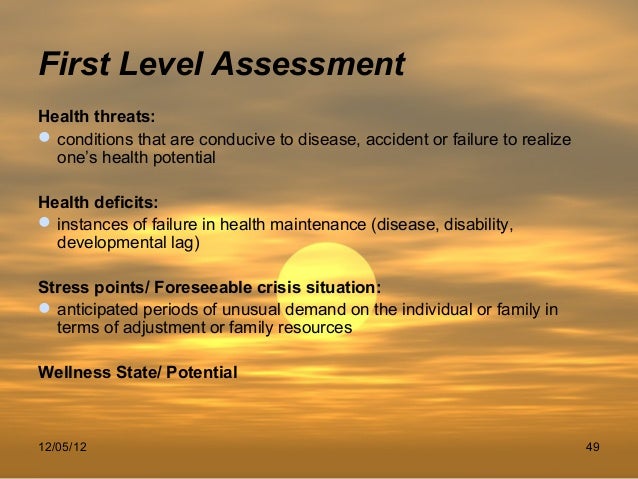 First Level Assessment

Health threats:

conditions that are conducive to disease, accident or failure to realize one's health potential

Health deficits:

instances of failure in health maintenance (disease, disability, developmental lag)

Stress points/ Foreseeable crisis situation:

anticipated periods of unusual demand on the individual or family in terms of adjustment or family resources

Wellness State/ Potential

12/05/12

49